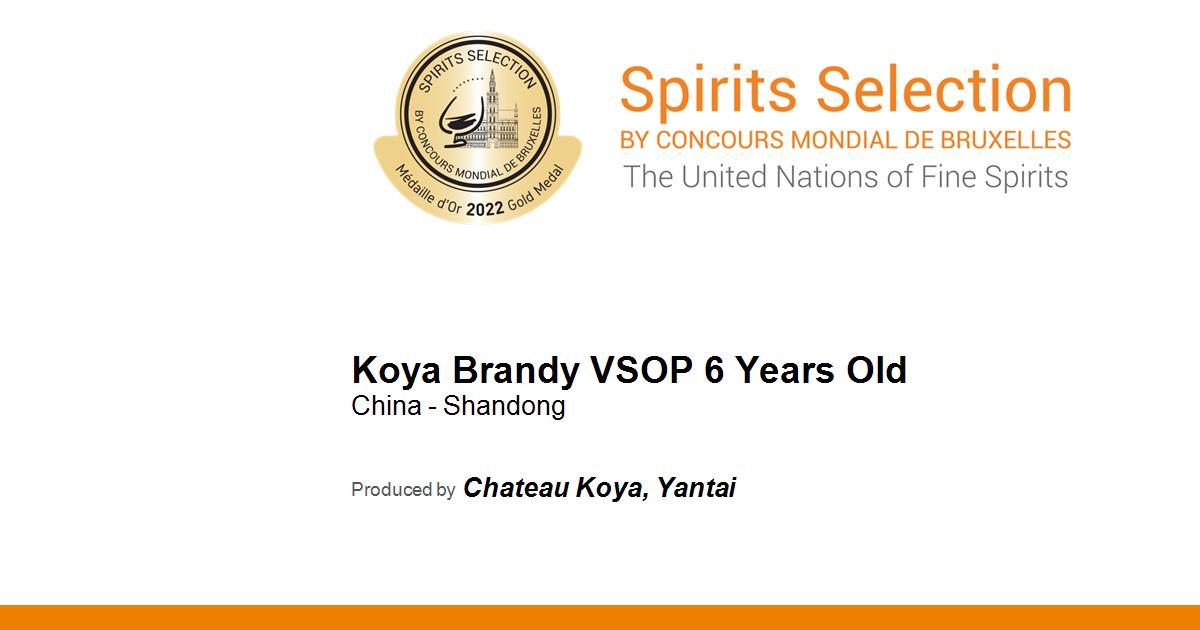 SPIRITS SELECTION
BY CONCOURS MONDIAL DE BRUXELLES
Médaille d'Or 2022 Gold Medal

Spirits Selection
BY CONCOURS MONDIAL DE BRUXELLES
The United Nations of Fine Spirits

Koya Brandy VSOP 6 Years Old
China - Shandong

Produced by Chateau Koya, Yantai